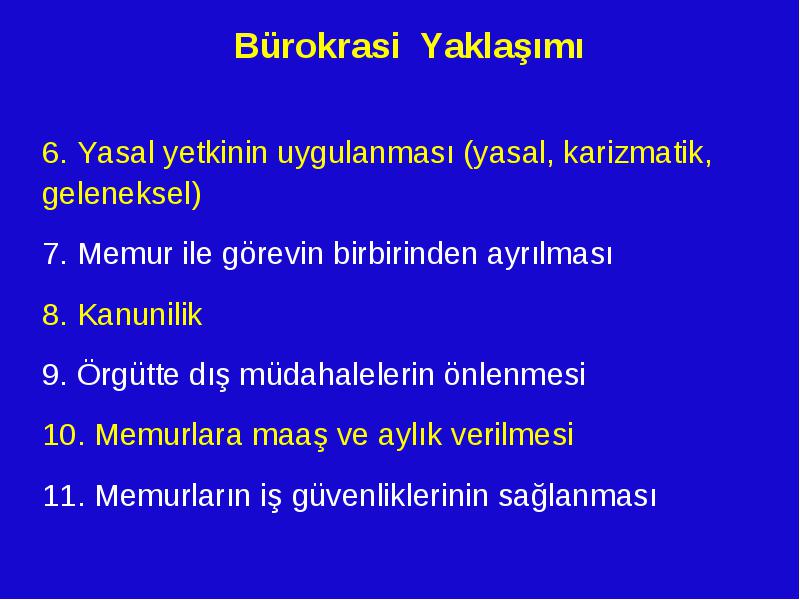 Bürokrasi Yaklaşımı

6. Yasal yetkinin uygulanması (yasal, karizmatik, geleneksel)

7. Memur ile görevin birbirinden ayrılması

8. Kanunilik

9. Örgütte dış müdahalelerin önlenmesi

10. Memurlara maaş ve aylık verilmesi

11. Memurların iş güvenliklerinin sağlanması